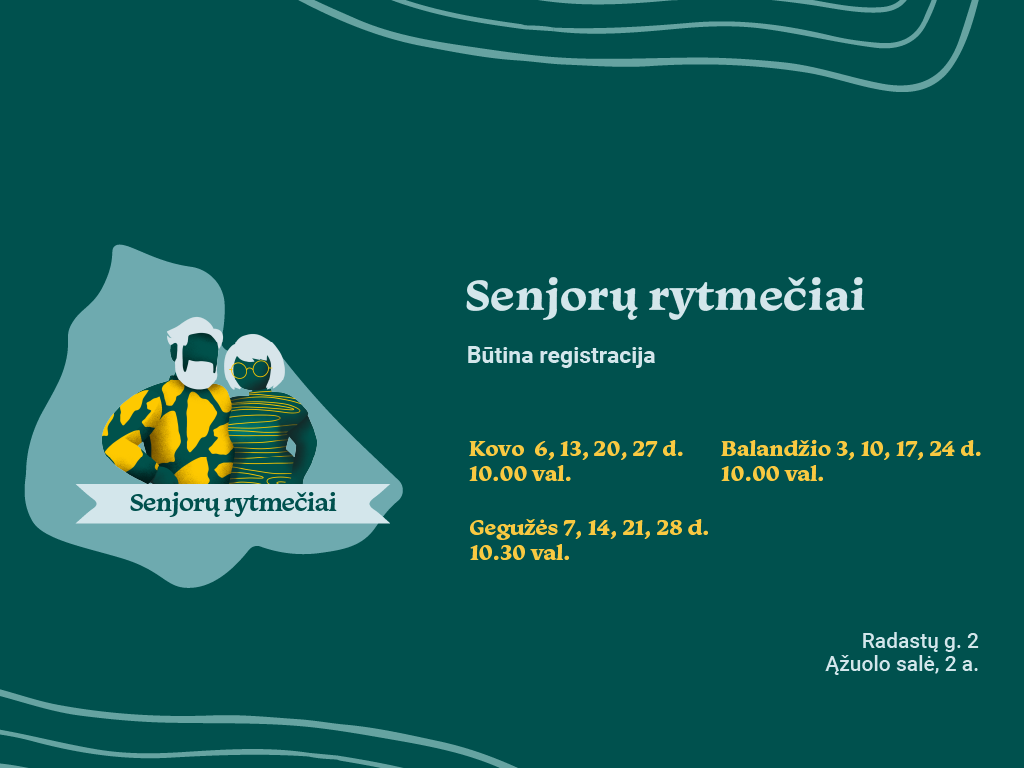 Senjorų rytmečiai

Senjorų rytmečiai

Būtina registracija

Kovo 6, 13, 20, 27 d.
10.00 val.

Balandžio 3, 10, 17, 24 d.
10.00 val.

Gegužės 7, 14, 21, 28 d.
10.30 val.

Radastų g. 2
Ąžuolo salė, 2 a.